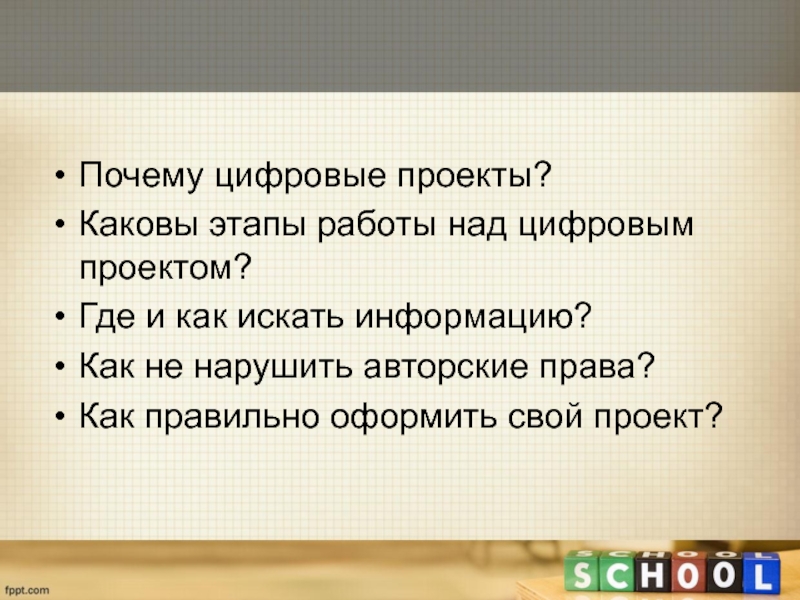 • Почему цифровые проекты?
• Каковы этапы работы над цифровым проектом?
• Где и как искать информацию?
• Как не нарушить авторские права?
• Как правильно оформить свой проект?

fppt.com

SCHOOL